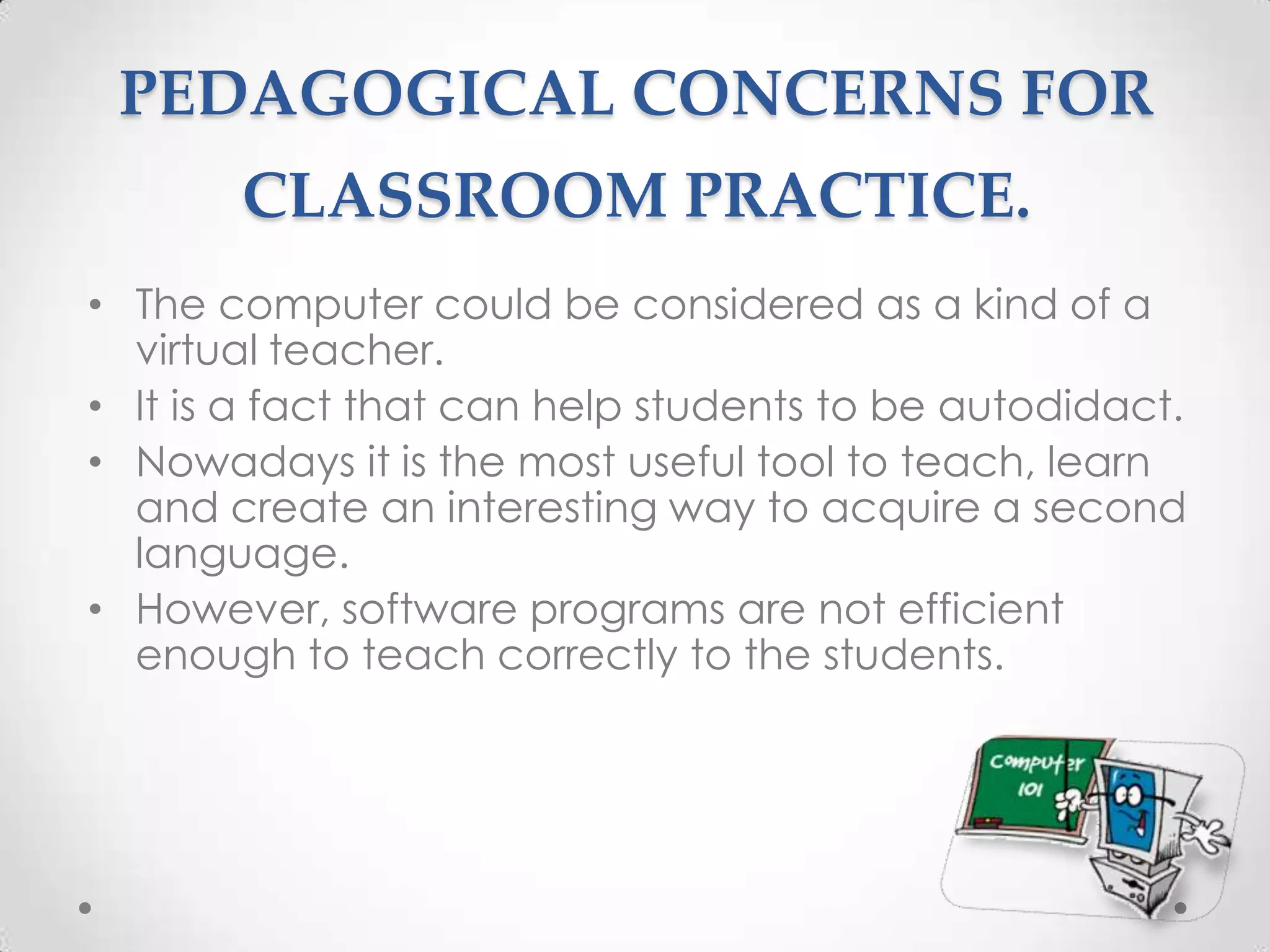 PEDAGOGICAL CONCERNS FOR CLASSROOM PRACTICE.

• The computer could be considered as a kind of a virtual teacher.
• It is a fact that can help students to be autodidact.
• Nowadays it is the most useful tool to teach, learn and create an interesting way to acquire a second language.
• However, software programs are not efficient enough to teach correctly to the students.

Computer 101